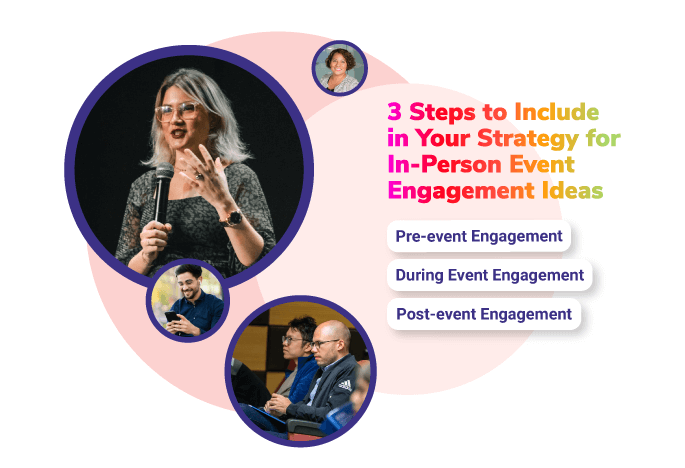 3 Steps to Include in Your Strategy for In-Person Event Engagement Ideas

Pre-event Engagement

During Event Engagement

Post-event Engagement